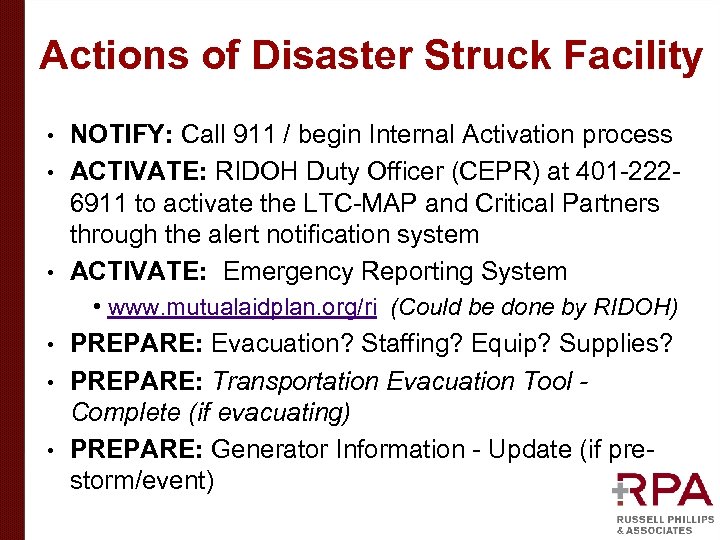 Actions of Disaster Struck Facility

• NOTIFY: Call 911 / begin Internal Activation process

• ACTIVATE: RIDOH Duty Officer (CEPR) at 401-222-6911 to activate the LTC-MAP and Critical Partners through the alert notification system

• ACTIVATE: Emergency Reporting System

• www.mutualaidplan.org/ri (Could be done by RIDOH)

• PREPARE: Evacuation? Staffing? Equip? Supplies?

• PREPARE: Transportation Evacuation Tool - Complete (if evacuating)

• PREPARE: Generator Information - Update (if pre-storm/event)

RPA
RUSSELL PHILLIPS & ASSOCIATES